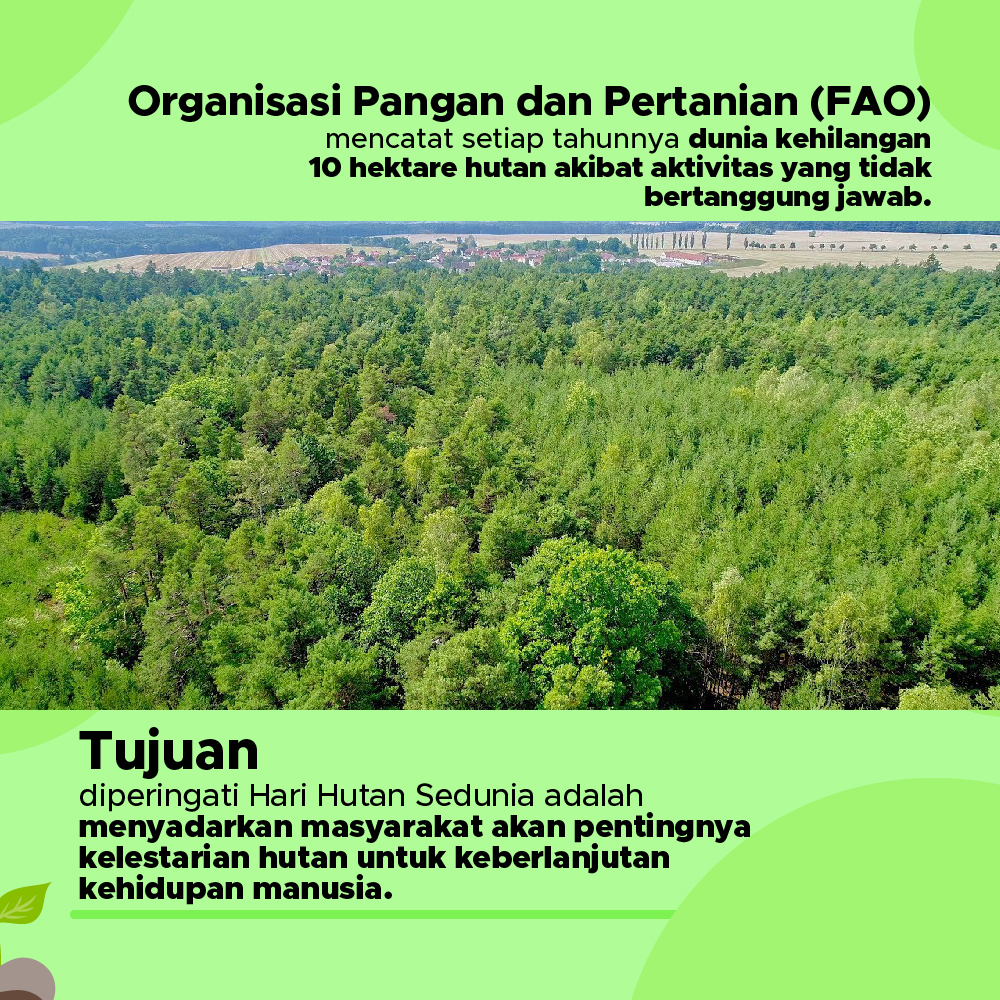 Organisasi Pangan dan Pertanian (FAO) mencatat setiap tahunnya dunia kehilangan 10 hektare hutan akibat aktivitas yang tidak bertanggung jawab.

Tujuan

diperingati Hari Hutan Sedunia adalah menyadarkan masyarakat akan pentingnya kelestarian hutan untuk keberlanjutan kehidupan manusia.